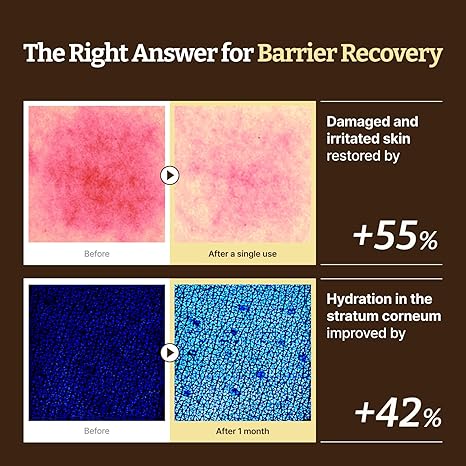 The Right Answer for Barrier Recovery

Before

After a single use

Damaged and irritated skin restored by

+55%

Before

After 1 month

Hydration in the stratum corneum improved by

+42%